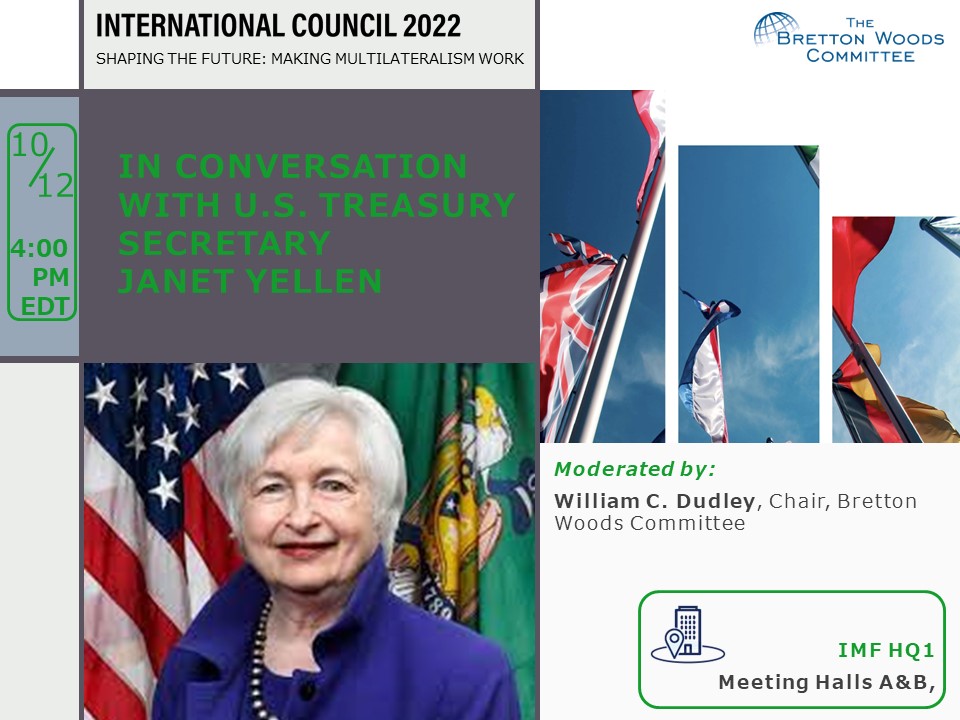 INTERNATIONAL COUNCIL 2022
SHAPING THE FUTURE: MAKING MULTILATERALISM WORK

THE BRETTON WOODS COMMITTEE

10/12
4:00 PM EDT

IN CONVERSATION WITH U.S. TREASURY SECRETARY JANET YELLEN

Moderated by:
William C. Dudley, Chair, Bretton Woods Committee

IMF HQ1
Meeting Halls A&B,